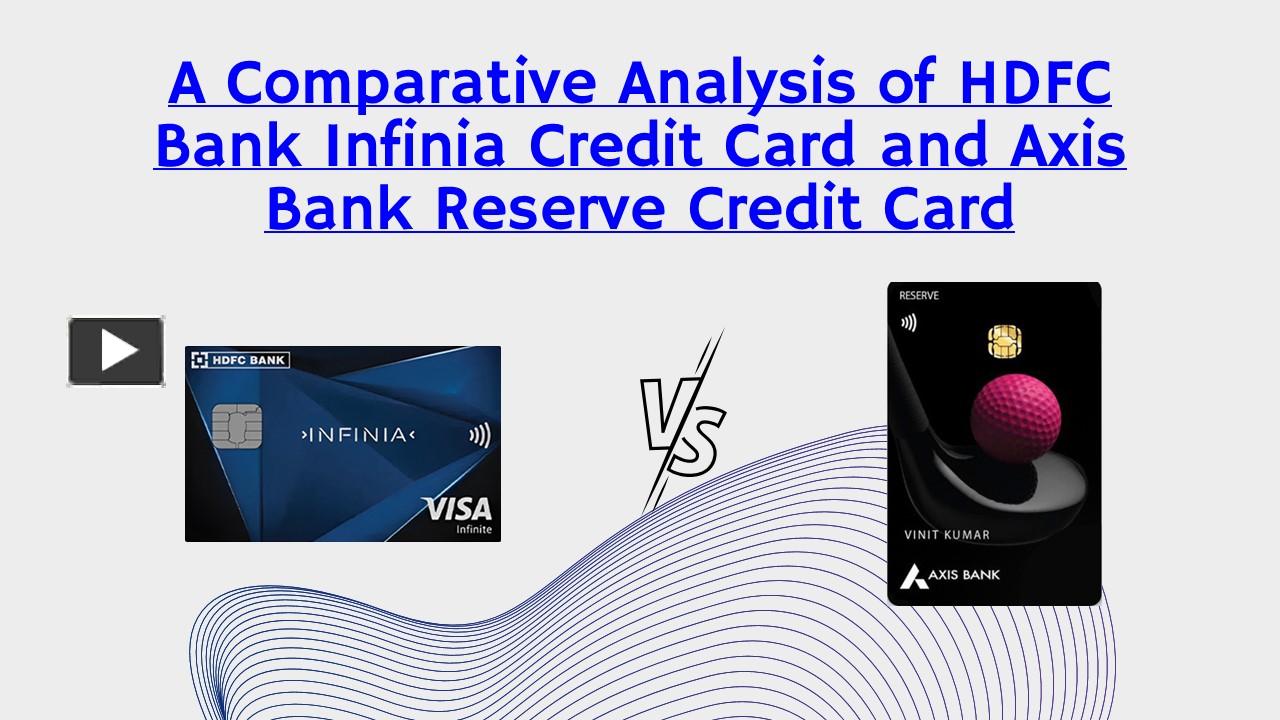 A Comparative Analysis of HDFC Bank Infinia Credit Card and Axis Bank Reserve Credit Card

HDFC BANK

›INFINIA‹

VISA
Infinite

VS

RESERVE

VINIT KUMAR

AXIS BANK